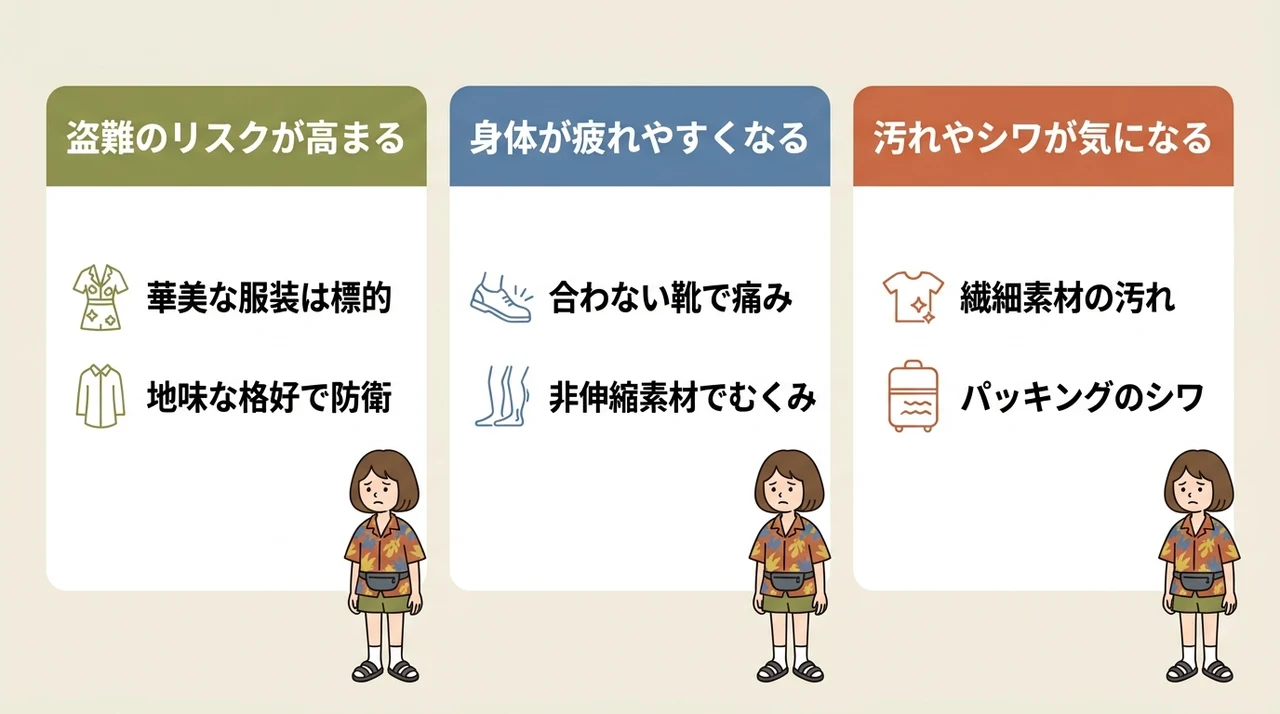 盗難のリスクが高まる

華美な服装は標的

地味な格好で防衛

身体が疲れやすくなる

合わない靴で痛み

非伸縮素材でむくみ

汚れやシワが気になる

繊細素材の汚れ

パッキングのシワ